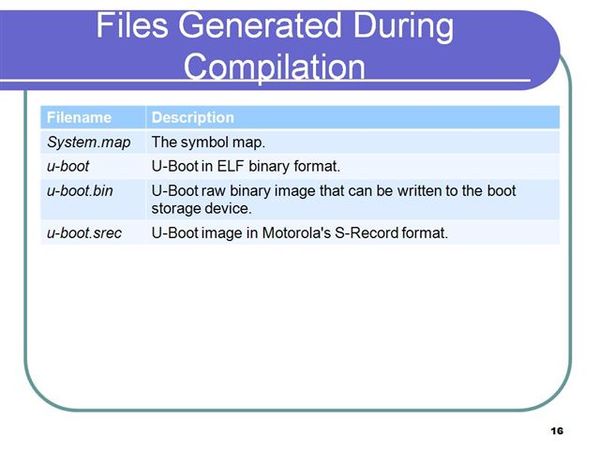 Files Generated During Compilation

| Filename | Description |
|---|---|
| System.map | The symbol map. |
| u-boot | U-Boot in ELF binary format. |
| u-boot.bin | U-Boot raw binary image that can be written to the boot storage device. |
| u-boot.srec | U-Boot image in Motorola's S-Record format. |

16